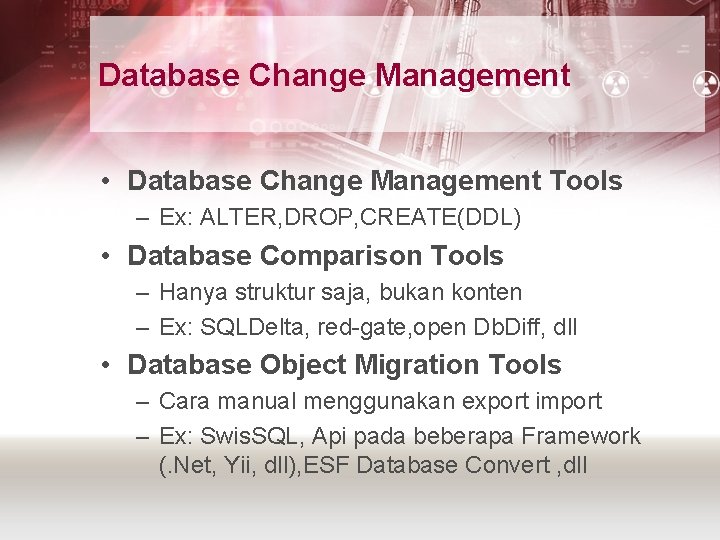 Database Change Management

• Database Change Management Tools
– Ex: ALTER,DROP,CREATE(DDL)
• Database Comparison Tools
– Hanya struktur saja, bukan konten
– Ex: SQLDelta, red-gate,open DbDiff, dll
• Database Object Migration Tools
– Cara manual menggunakan export import
– Ex: SwisSQL, Api pada beberapa Framework (.Net, Yii, dll),ESF Database Convert ,dll